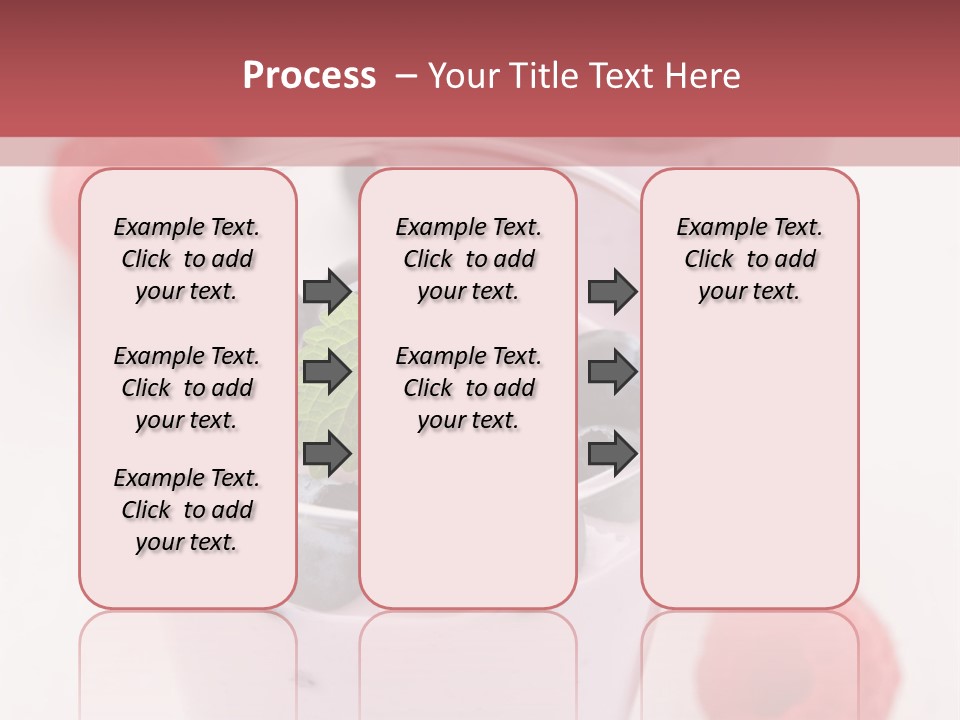 Process – Your Title Text Here

Example Text. Click to add your text.

Example Text. Click to add your text.

Example Text. Click to add your text.

Example Text. Click to add your text.

Example Text. Click to add your text.

Example Text. Click to add your text.